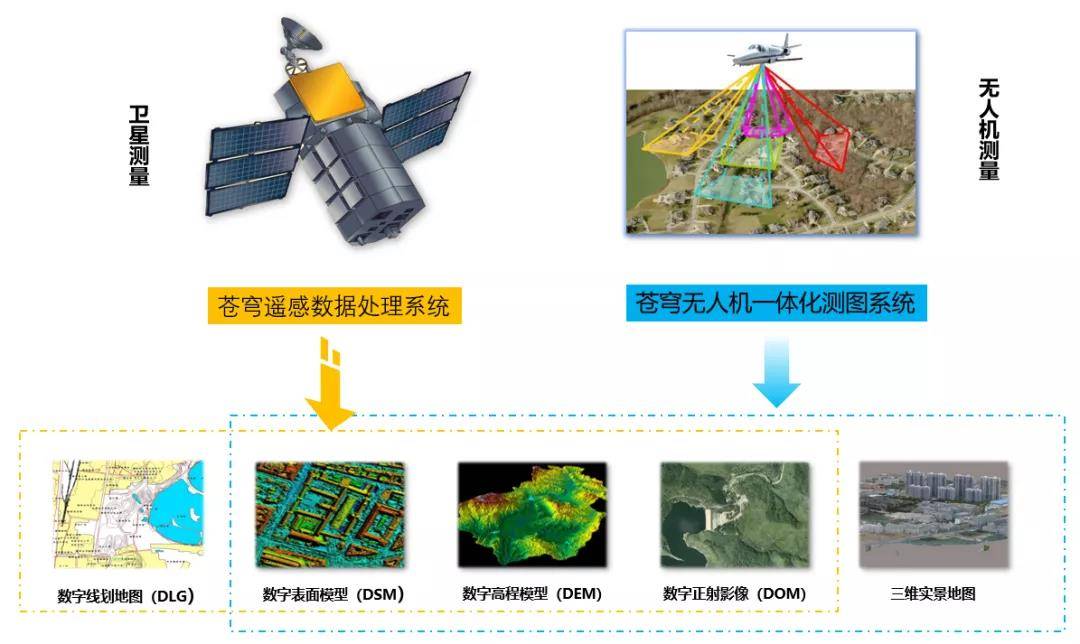 卫星测量

无人机测量

苍穹遥感数据处理系统

苍穹无人机一体化测图系统

数字线划地图（DLG）

数字表面模型（DSM）

数字高程模型（DEM）

数字正射影像（DOM）

三维实景地图